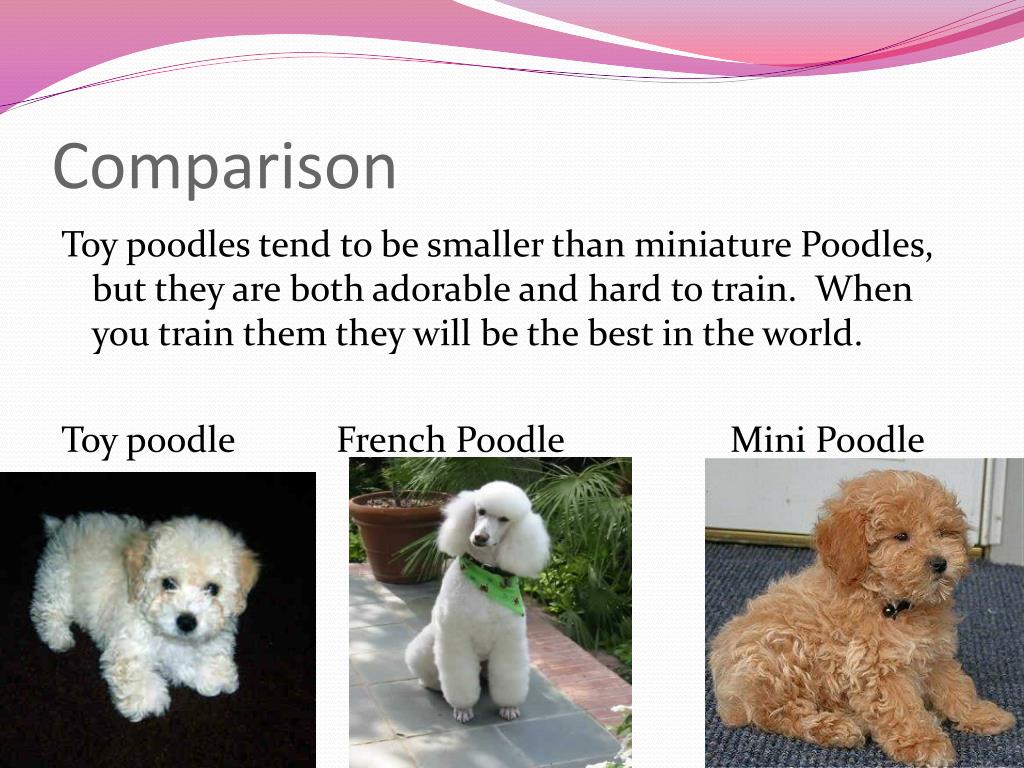 Comparison

Toy poodles tend to be smaller than miniature Poodles, but they are both adorable and hard to train. When you train them they will be the best in the world.

Toy poodle French Poodle Mini Poodle